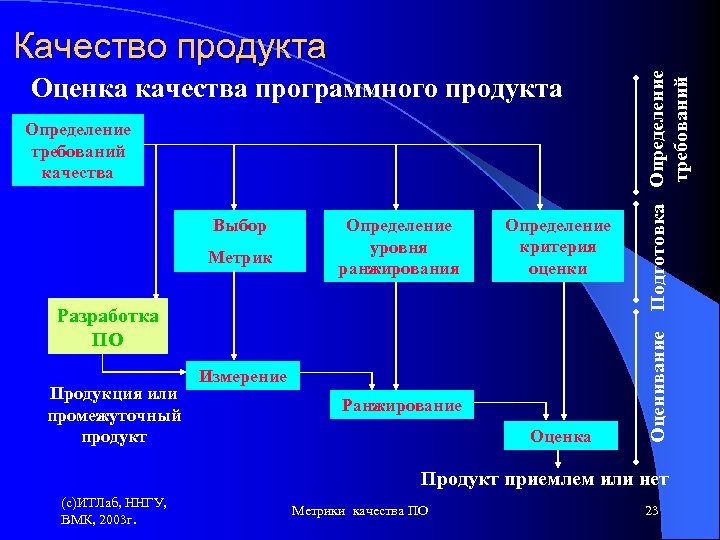 Качество продукта

Оценка качества программного продукта

Определение требований качества

Выбор Метрик

Определение уровня ранжирования

Определение критерия оценки

Разработка ПО

Измерение

Ранжирование

Оценка

Продукция или промежуточный продукт

Продукт приемлем или нет

Определение требований

Подготовка

Оценивание

(c)ИТЛаб, ННГУ, ВМК, 2003г.

Метрики качества ПО

23